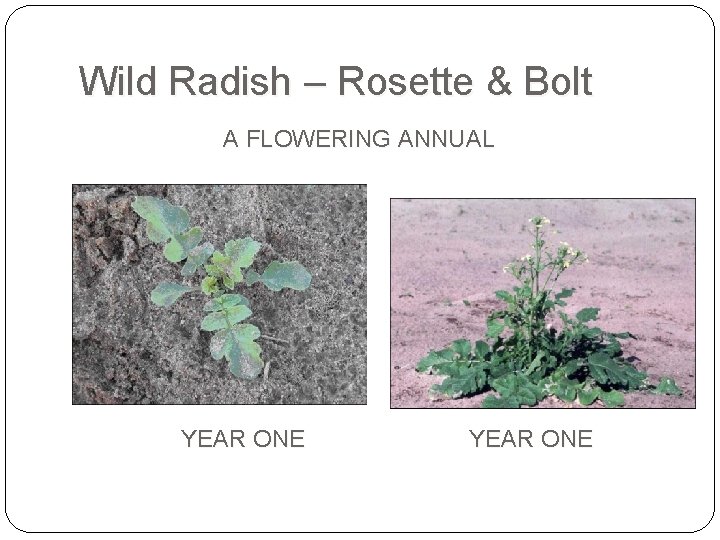 Wild Radish – Rosette & Bolt

A FLOWERING ANNUAL

YEAR ONE

YEAR ONE